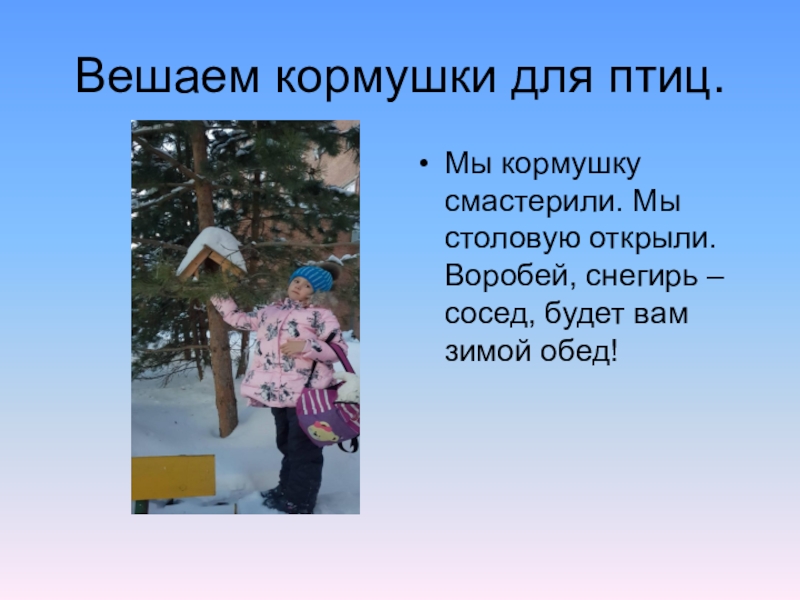 Вешаем кормушки для птиц.

• Мы кормушку смастерили. Мы столовую открыли. Воробей, снегирь – сосед, будет вам зимой обед!